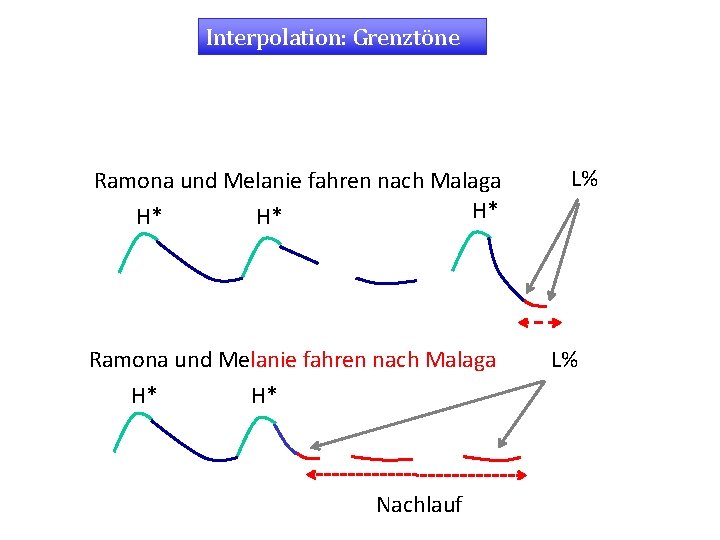 Interpolation: Grenztöne

Ramona und Melanie fahren nach Malaga

L%

H*

H*

H*

Ramona und Melanie fahren nach Malaga

L%

H*

H*

Nachlauf